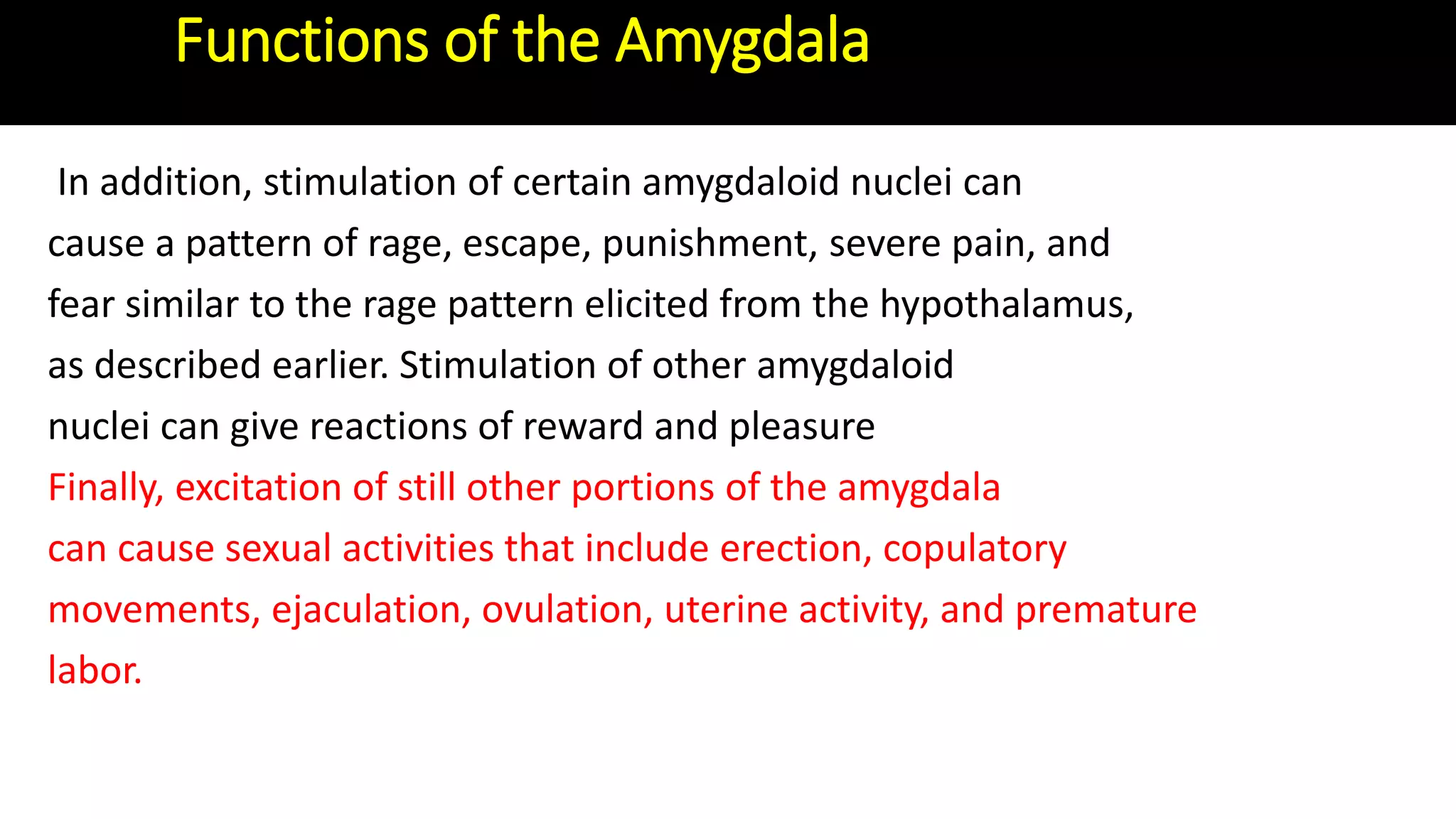 Functions of the Amygdala

In addition, stimulation of certain amygdaloid nuclei can cause a pattern of rage, escape, punishment, severe pain, and fear similar to the rage pattern elicited from the hypothalamus, as described earlier. Stimulation of other amygdaloid nuclei can give reactions of reward and pleasure

Finally, excitation of still other portions of the amygdala can cause sexual activities that include erection, copulatory movements, ejaculation, ovulation, uterine activity, and premature labor.